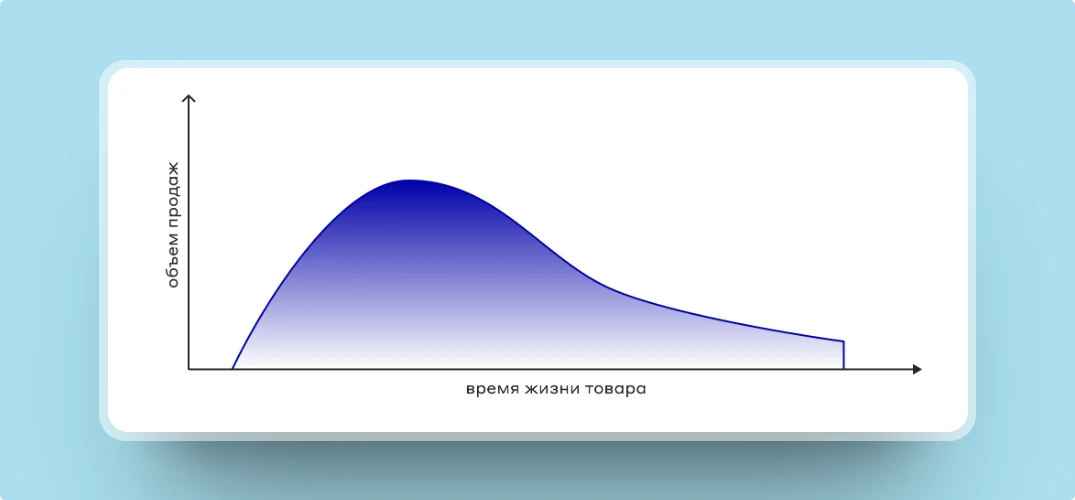 объем продаж

время жизни товара